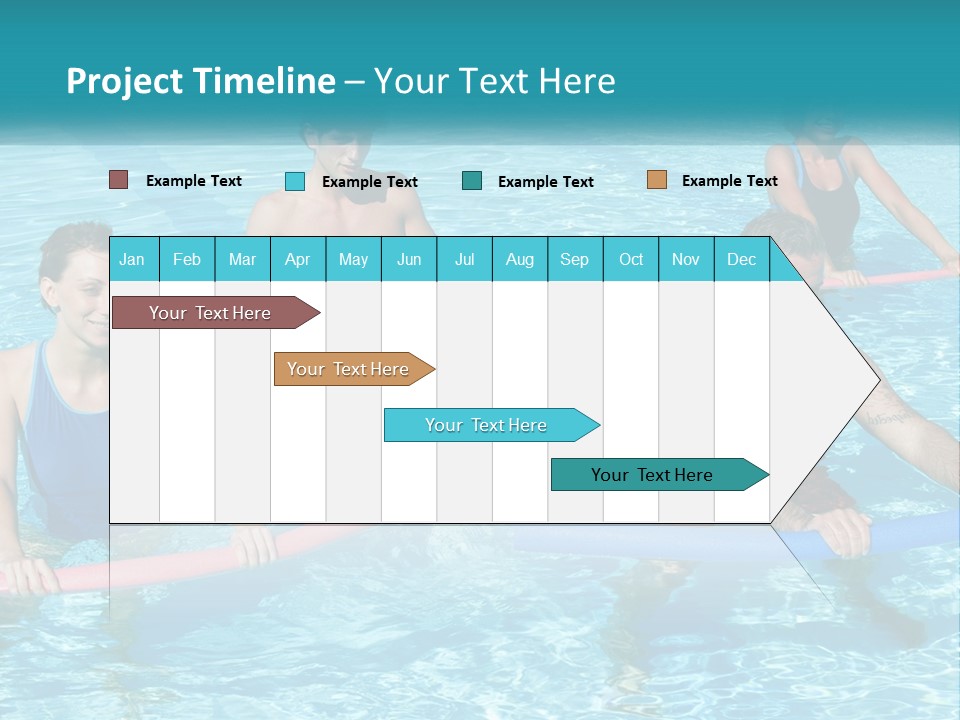 Project Timeline – Your Text Here

Example Text
Example Text
Example Text
Example Text

| Jan | Feb | Mar | Apr | May | Jun | Jul | Aug | Sep | Oct | Nov | Dec |
|---|---|---|---|---|---|---|---|---|---|---|---|

Your Text Here
Your Text Here
Your Text Here
Your Text Here